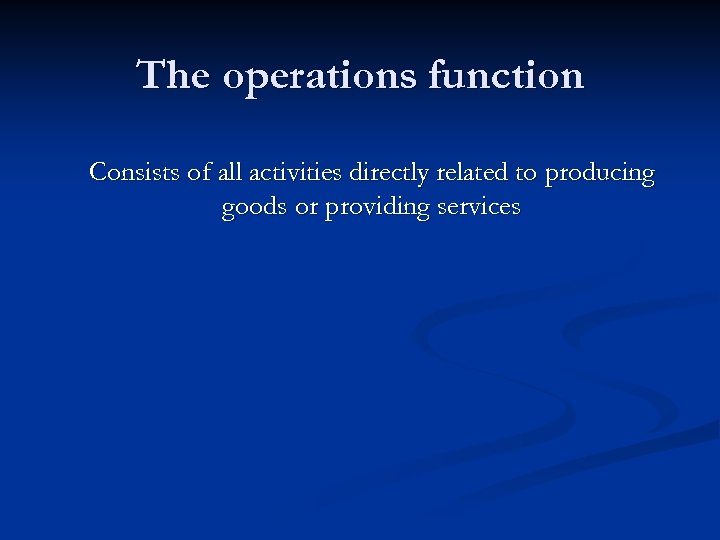 The operations function

Consists of all activities directly related to producing goods or providing services